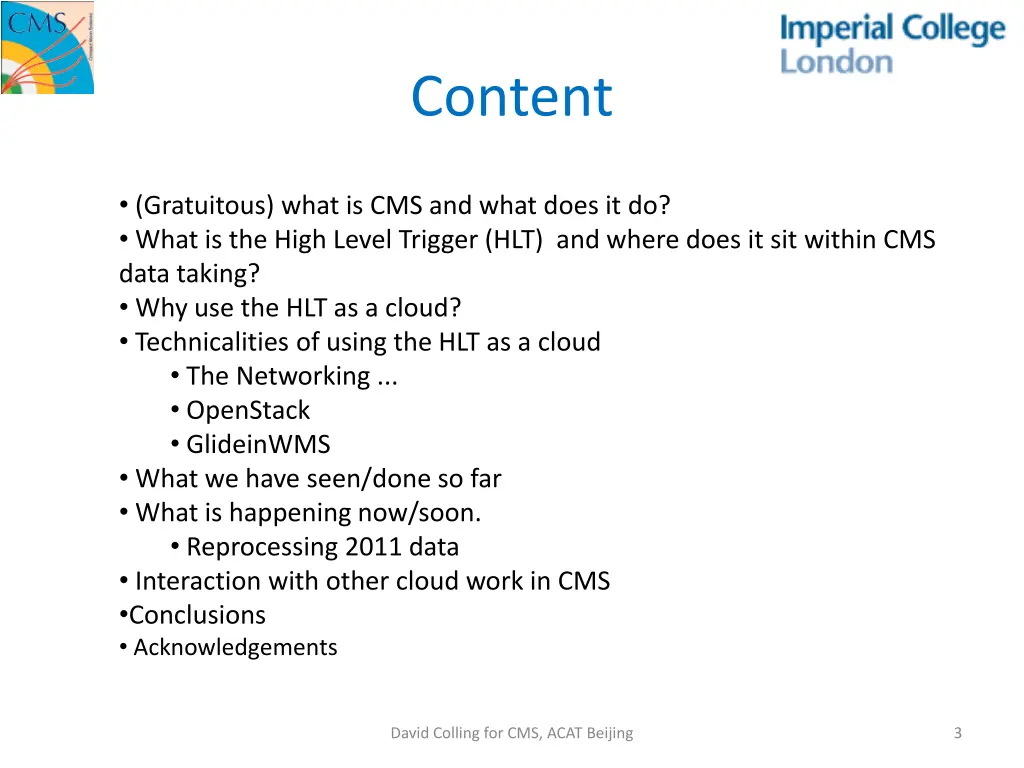 CMS

Imperial College London

Content

• (Gratuitous) what is CMS and what does it do?
• What is the High Level Trigger (HLT) and where does it sit within CMS data taking?
• Why use the HLT as a cloud?
• Technicalities of using the HLT as a cloud
• The Networking ...
• OpenStack
• GlideinWMS
• What we have seen/done so far
• What is happening now/soon.
• Reprocessing 2011 data
• Interaction with other cloud work in CMS
•Conclusions
• Acknowledgements

David Colling for CMS, ACAT Beijing

3